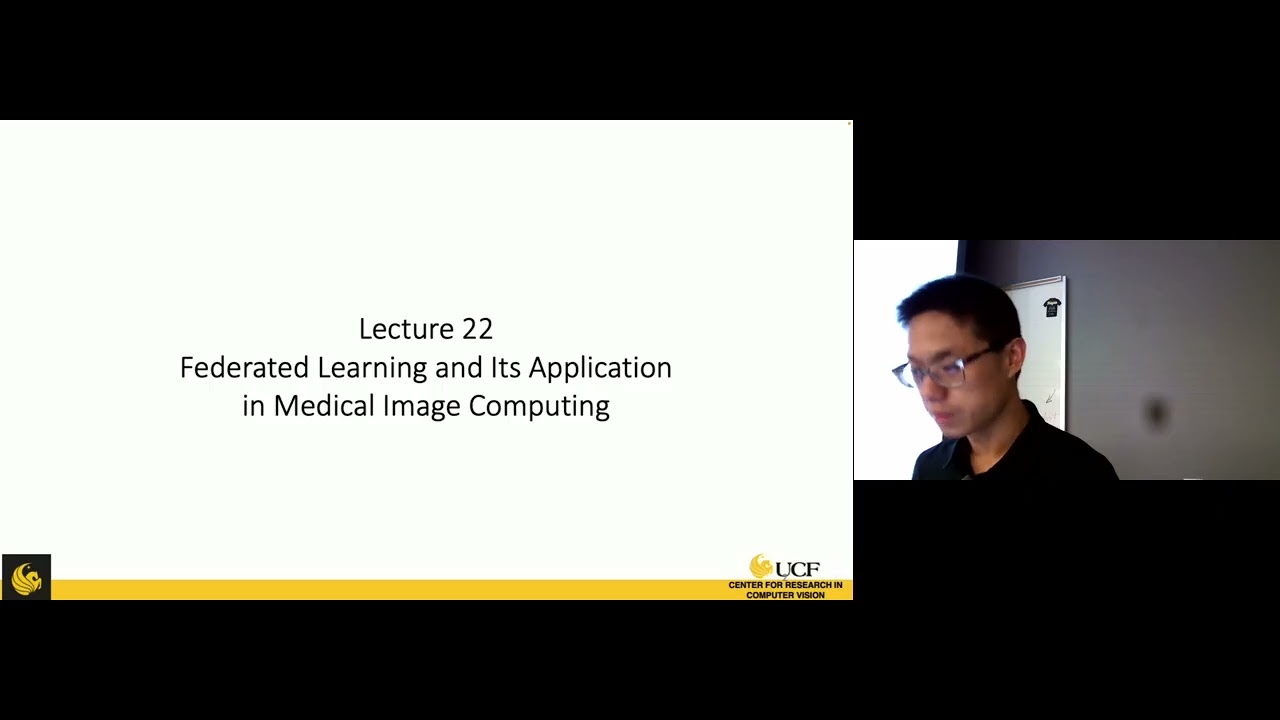 Lecture 22
Federated Learning and Its Application in Medical Image Computing

UCF
CENTER FOR RESEARCH IN COMPUTER VISION